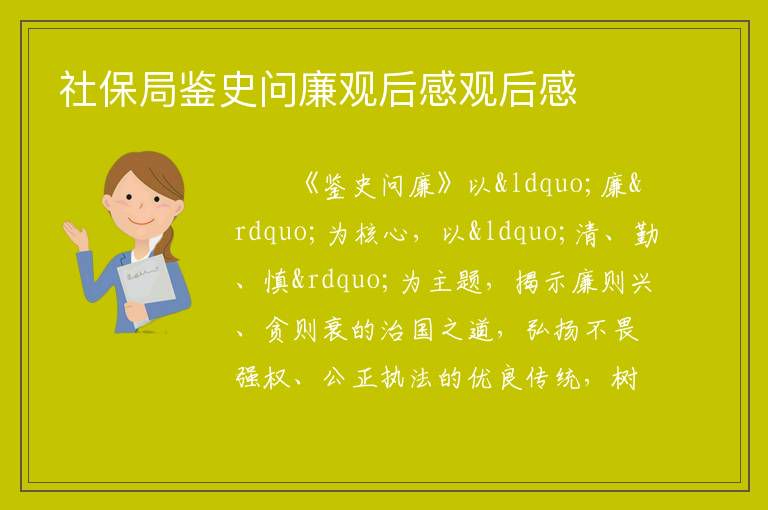 社保局鉴史问廉观后感观后感

《鉴史问廉》以&ldquo;廉&rdquo;为核心，以&ldquo;清、勤、慎&rdquo;为主题，揭示廉则兴、贪则衰的治国之道，弘扬不畏强权、公正执法的优良传统，树